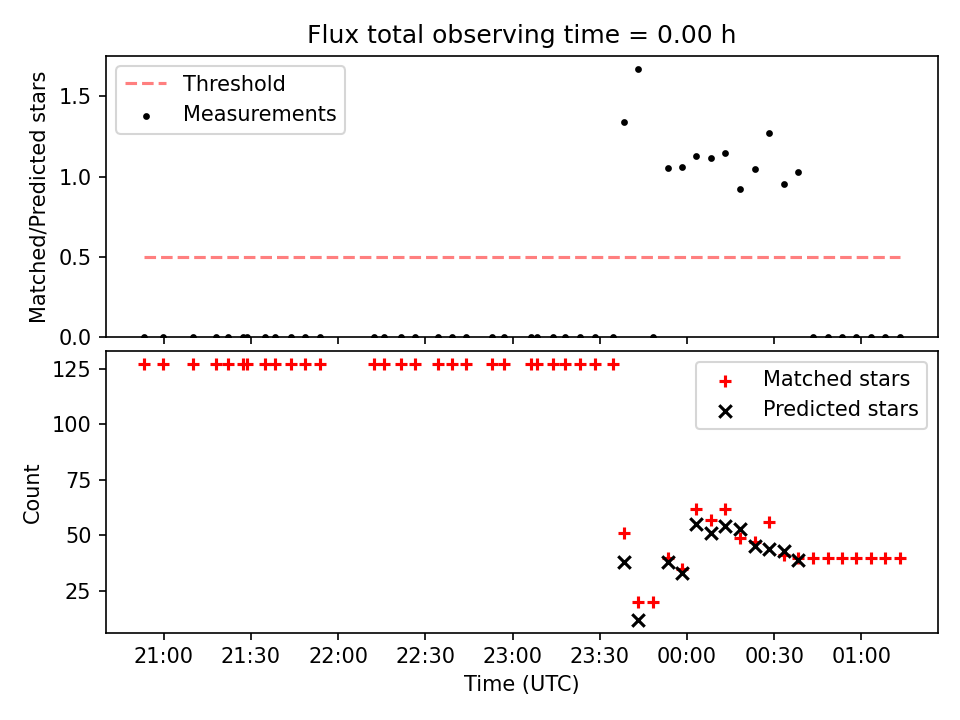 Flux total observing time = 0.00 h

Threshold
Measurements

Matched/Predicted stars

1.5
1.0
0.5
0.0

Matched stars
Predicted stars

Count

125
100
75
50
25

21:00
21:30
22:00
22:30
23:00
23:30
00:00
00:30
01:00

Time (UTC)